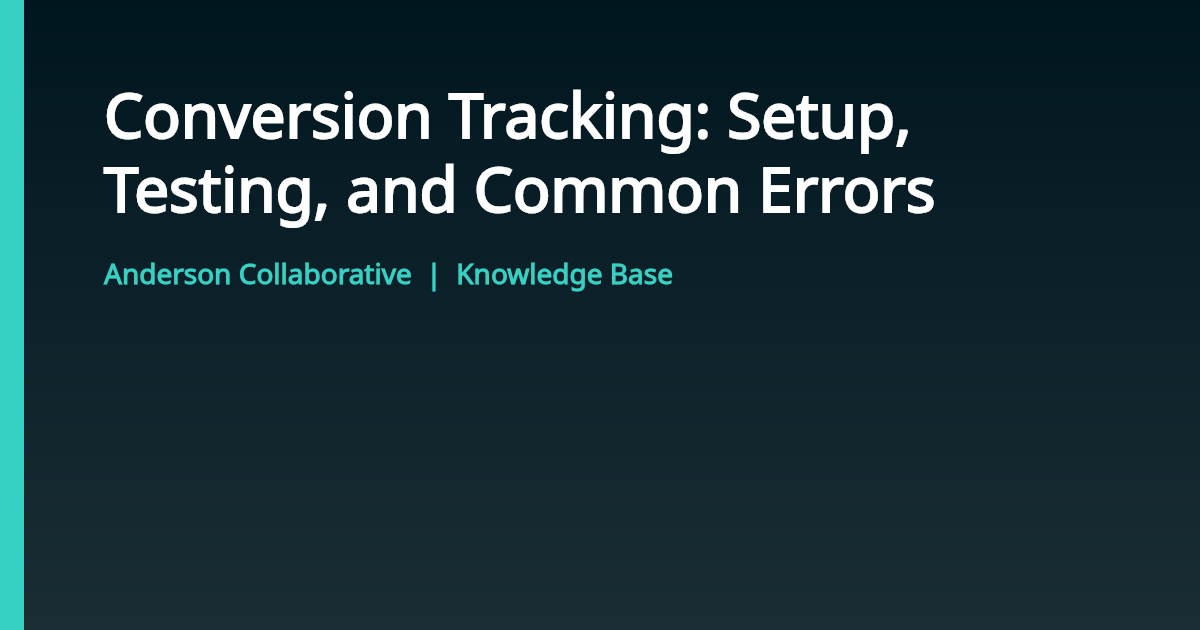 Conversion Tracking: Setup, Testing, and Common Errors

Anderson Collaborative | Knowledge Base